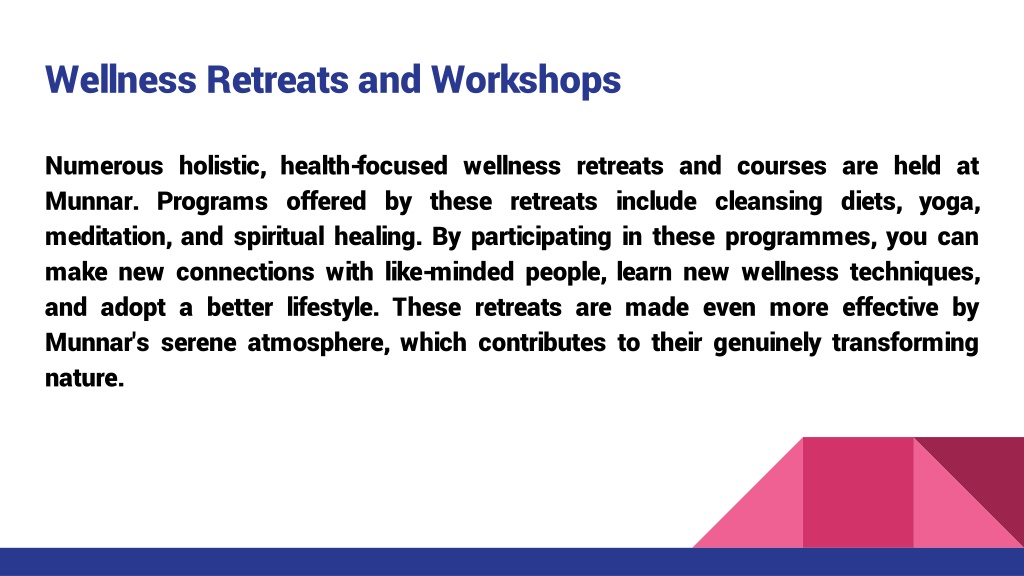 Wellness Retreats and Workshops

Numerous holistic, health-focused wellness retreats and courses are held at Munnar. Programs offered by these retreats include cleansing diets, yoga, meditation, and spiritual healing. By participating in these programmes, you can make new connections with like-minded people, learn new wellness techniques, and adopt a better lifestyle. These retreats are made even more effective by Munnar's serene atmosphere, which contributes to their genuinely transforming nature.